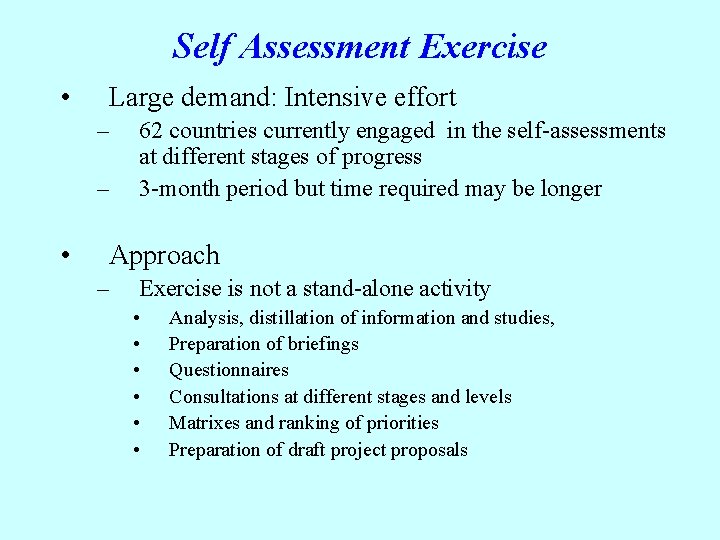 Self Assessment Exercise

• Large demand: Intensive effort
– 62 countries currently engaged in the self-assessments at different stages of progress
– 3-month period but time required may be longer

• Approach
– Exercise is not a stand-alone activity
• Analysis, distillation of information and studies,
• Preparation of briefings
• Questionnaires
• Consultations at different stages and levels
• Matrixes and ranking of priorities
• Preparation of draft project proposals